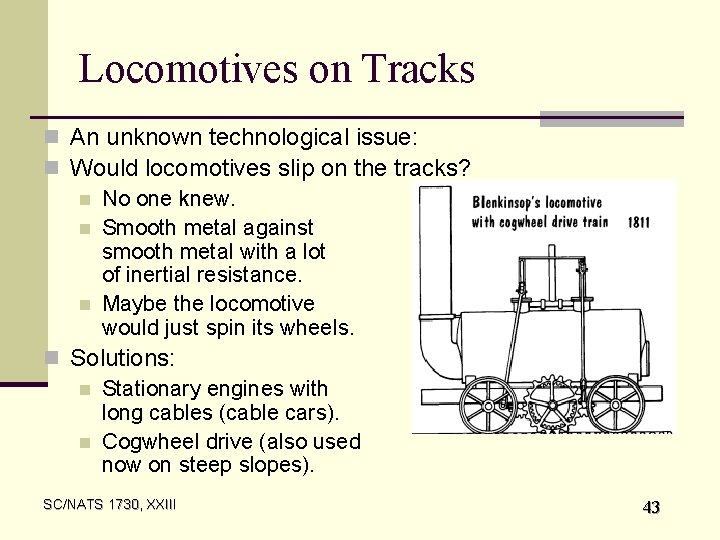 Locomotives on Tracks

An unknown technological issue:

Would locomotives slip on the tracks?

No one knew.

Smooth metal against smooth metal with a lot of inertial resistance.

Maybe the locomotive would just spin its wheels.

Solutions:

Stationary engines with long cables (cable cars).

Cogwheel drive (also used now on steep slopes).

Blenkinsop's locomotive with cogwheel drive train 1811

SC/NATS 1730, XXIII

43